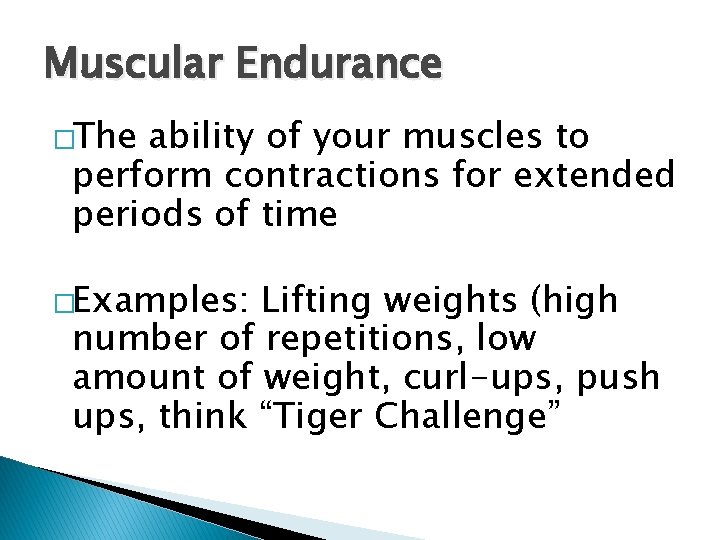 Muscular Endurance

□The ability of your muscles to perform contractions for extended periods of time

□Examples: Lifting weights (high number of repetitions, low amount of weight, curl-ups, push ups, think “Tiger Challenge”